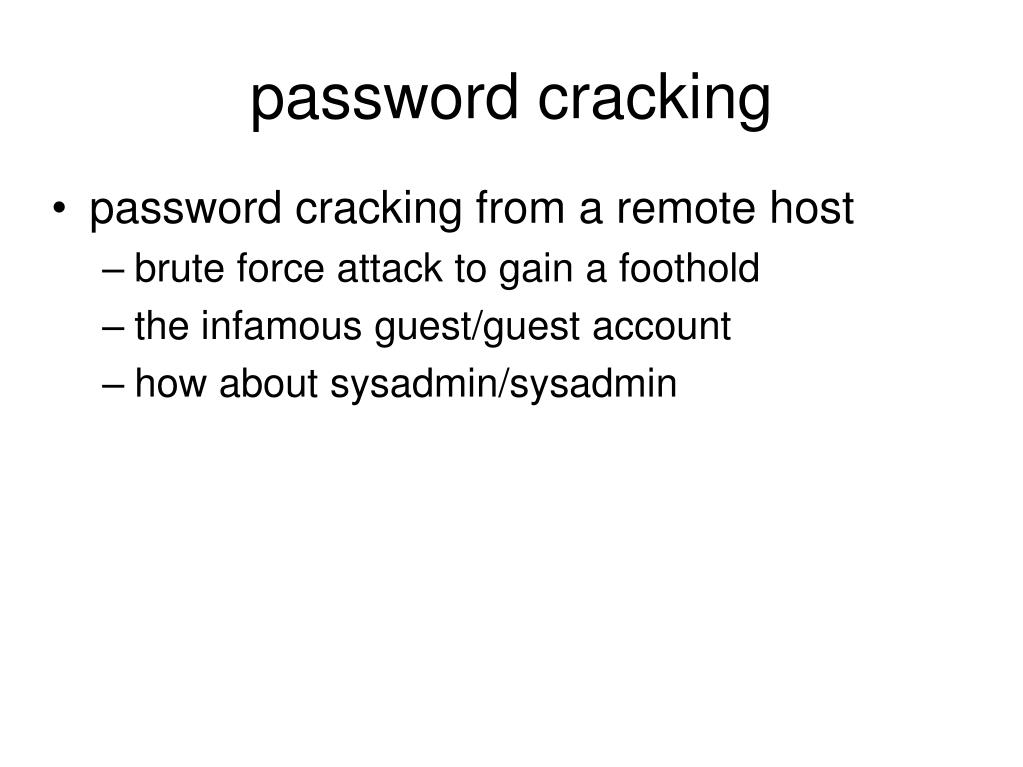 password cracking

• password cracking from a remote host
– brute force attack to gain a foothold
– the infamous guest/guest account
– how about sysadmin/sysadmin